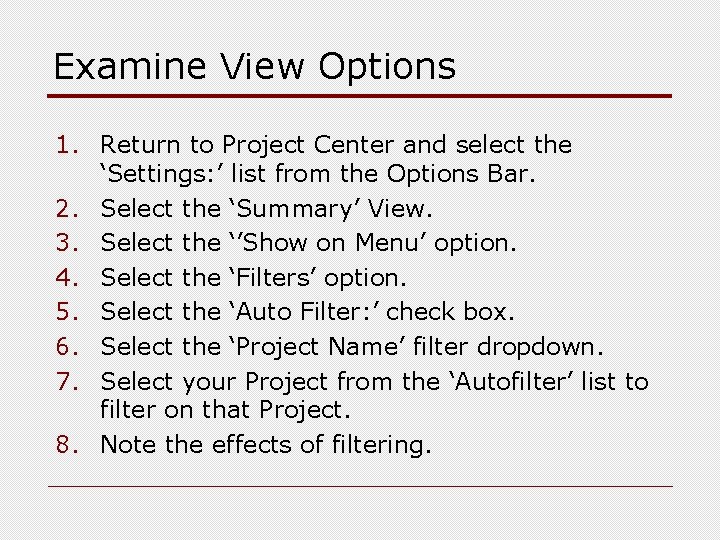 Examine View Options

1. Return to Project Center and select the ‘Settings:’ list from the Options Bar.
2. Select the ‘Summary’ View.
3. Select the ‘’Show on Menu’ option.
4. Select the ‘Filters’ option.
5. Select the ‘Auto Filter:’ check box.
6. Select the ‘Project Name’ filter dropdown.
7. Select your Project from the ‘Autofilter’ list to filter on that Project.
8. Note the effects of filtering.